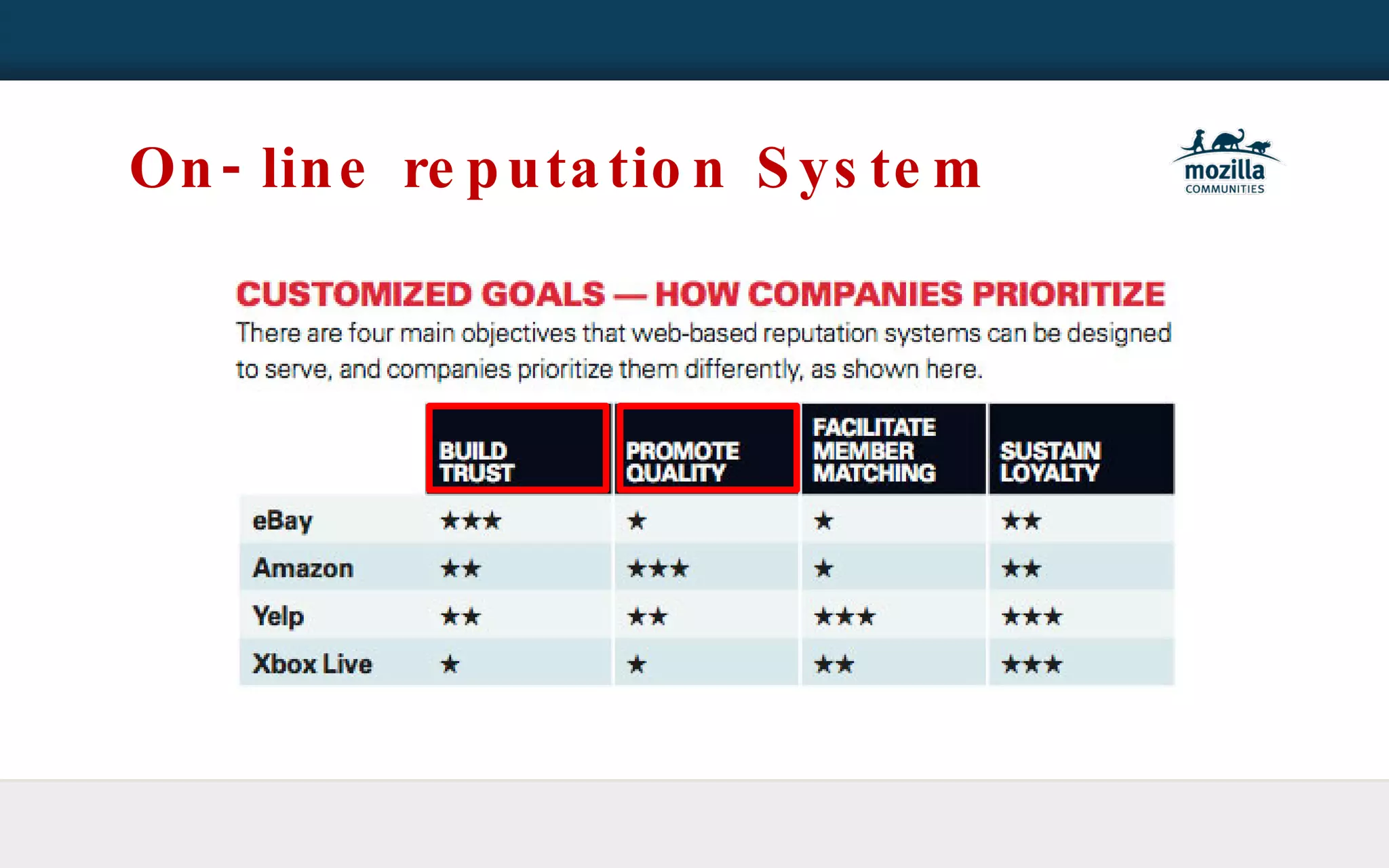 On-line reputation System

mozilla
COMMUNITIES

CUSTOMIZED GOALS — HOW COMPANIES PRIORITIZE

There are four main objectives that web-based reputation systems can be designed to serve, and companies prioritize them differently, as shown here.

| | BUILD TRUST | PROMOTE QUALITY | FACILITATE MEMBER MATCHING | SUSTAIN LOYALTY |
|---|---|---|---|---|
| eBay | ★★★ | ★ | ★ | ★★ |
| Amazon | ★★ | ★★★ | ★ | ★★ |
| Yelp | ★★ | ★★ | ★★★ | ★★★ |
| Xbox Live | ★ | ★ | ★★ | ★★★ |